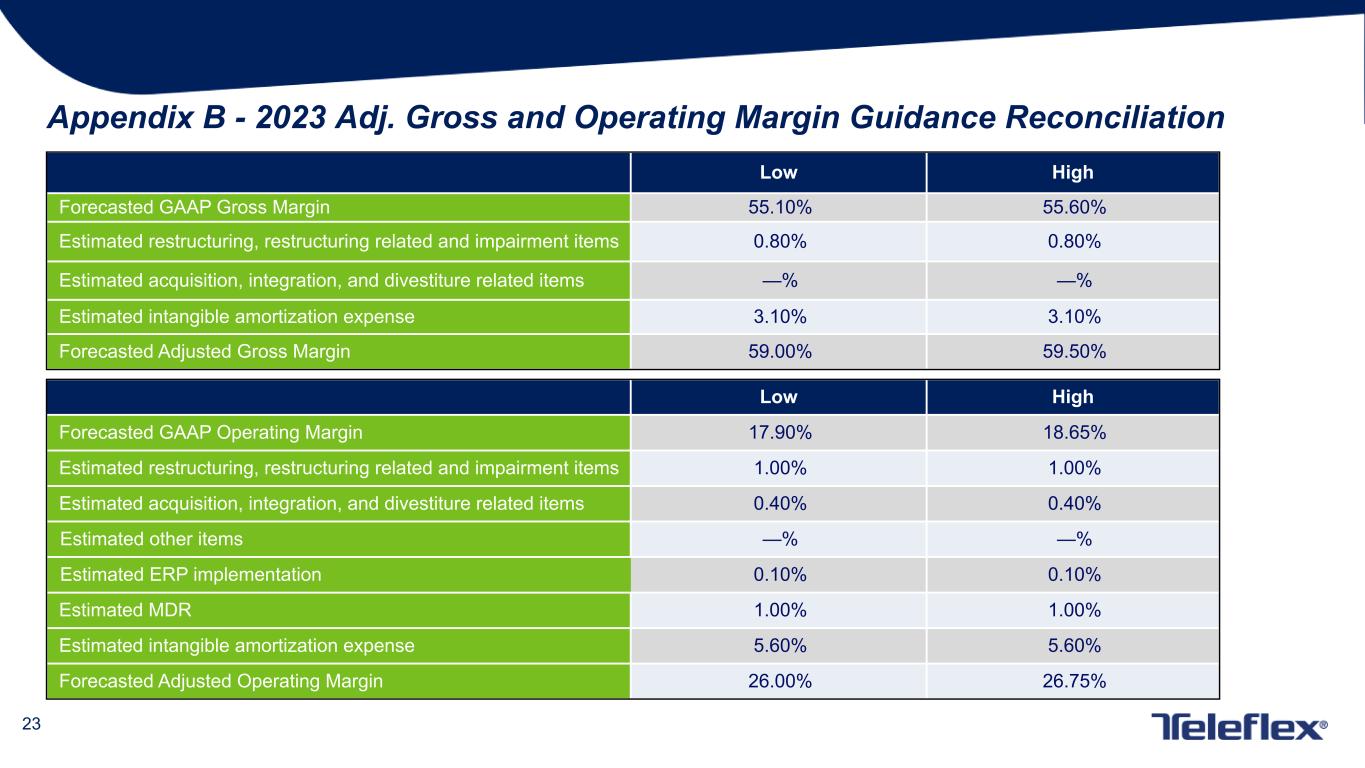 Appendix B - 2023 Adj. Gross and Operating Margin Guidance Reconciliation

| | Low | High |
|---|---|---|
| Forecasted GAAP Gross Margin | 55.10% | 55.60% |
| Estimated restructuring, restructuring related and impairment items | 0.80% | 0.80% |
| Estimated acquisition, integration, and divestiture related items | —% | —% |
| Estimated intangible amortization expense | 3.10% | 3.10% |
| Forecasted Adjusted Gross Margin | 59.00% | 59.50% |

| | Low | High |
|---|---|---|
| Forecasted GAAP Operating Margin | 17.90% | 18.65% |
| Estimated restructuring, restructuring related and impairment items | 1.00% | 1.00% |
| Estimated acquisition, integration, and divestiture related items | 0.40% | 0.40% |
| Estimated other items | —% | —% |
| Estimated ERP implementation | 0.10% | 0.10% |
| Estimated MDR | 1.00% | 1.00% |
| Estimated intangible amortization expense | 5.60% | 5.60% |
| Forecasted Adjusted Operating Margin | 26.00% | 26.75% |

23

Teleflex®